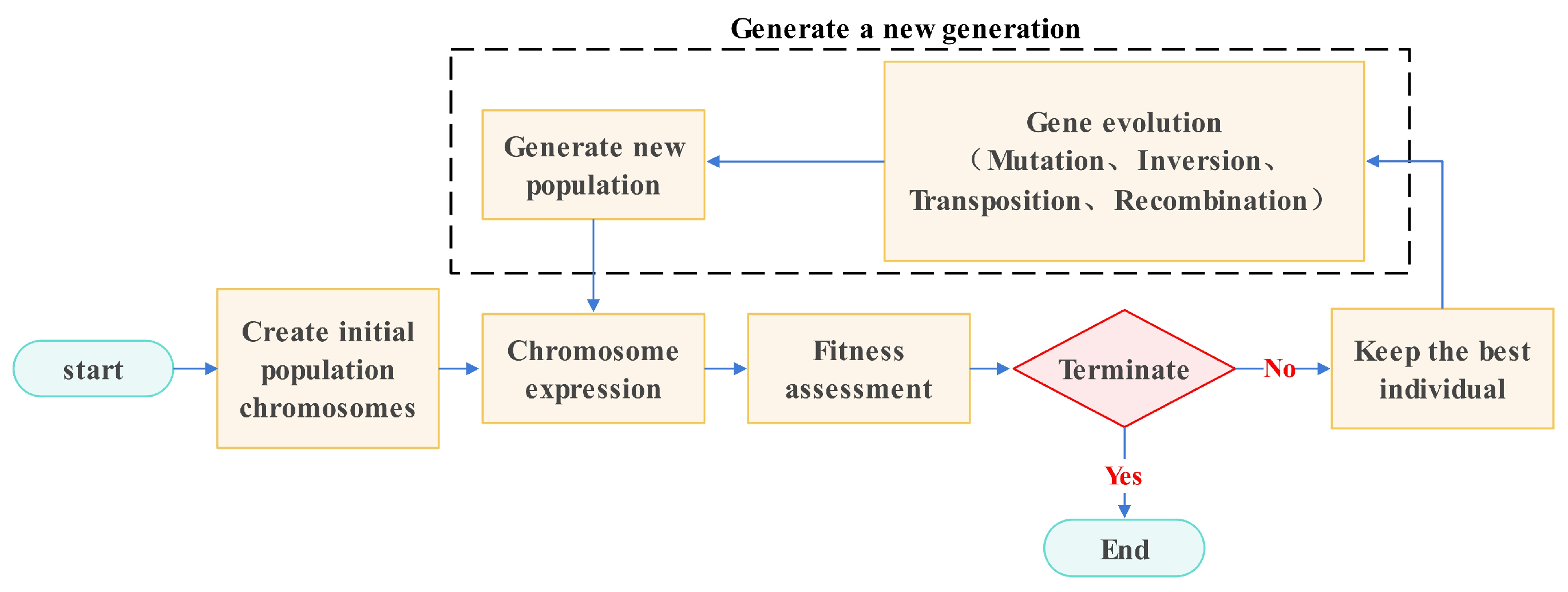 Generate a new generation

Generate new population

Gene evolution （Mutation、Inversion、Transposition、Recombination）

start

Create initial population chromosomes

Chromosome expression

Fitness assessment

Terminate

No

Keep the best individual

Yes

End